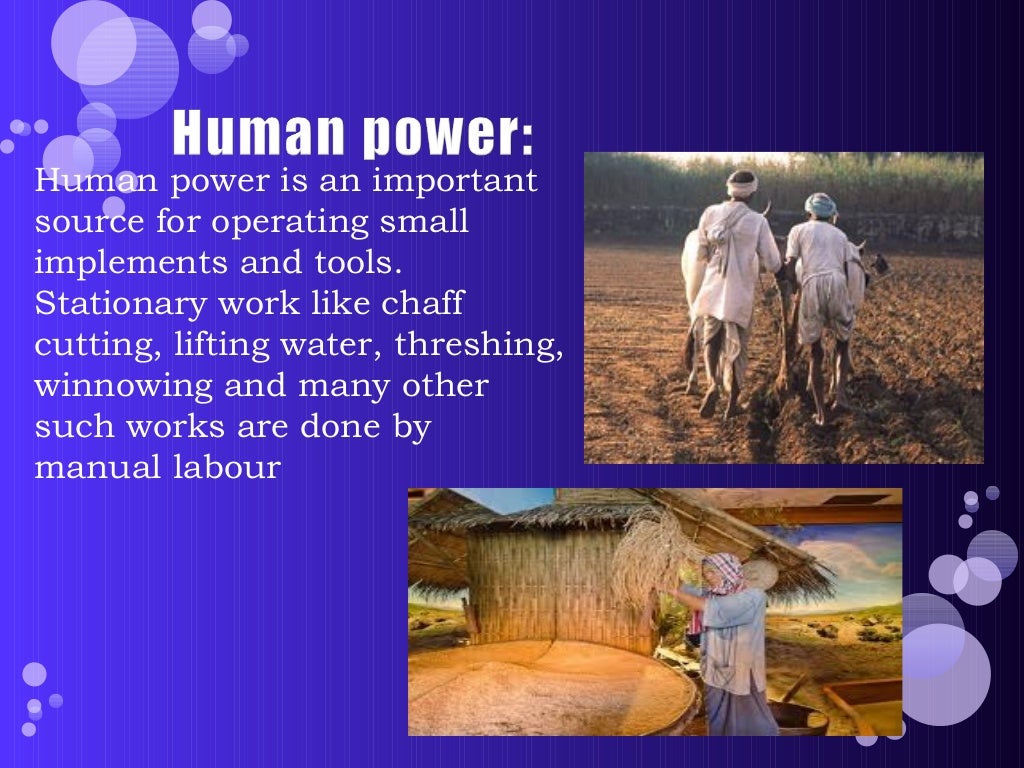 Human power:

Human power is an important source for operating small implements and tools. Stationary work like chaff cutting, lifting water, threshing, winnowing and many other such works are done by manual labour